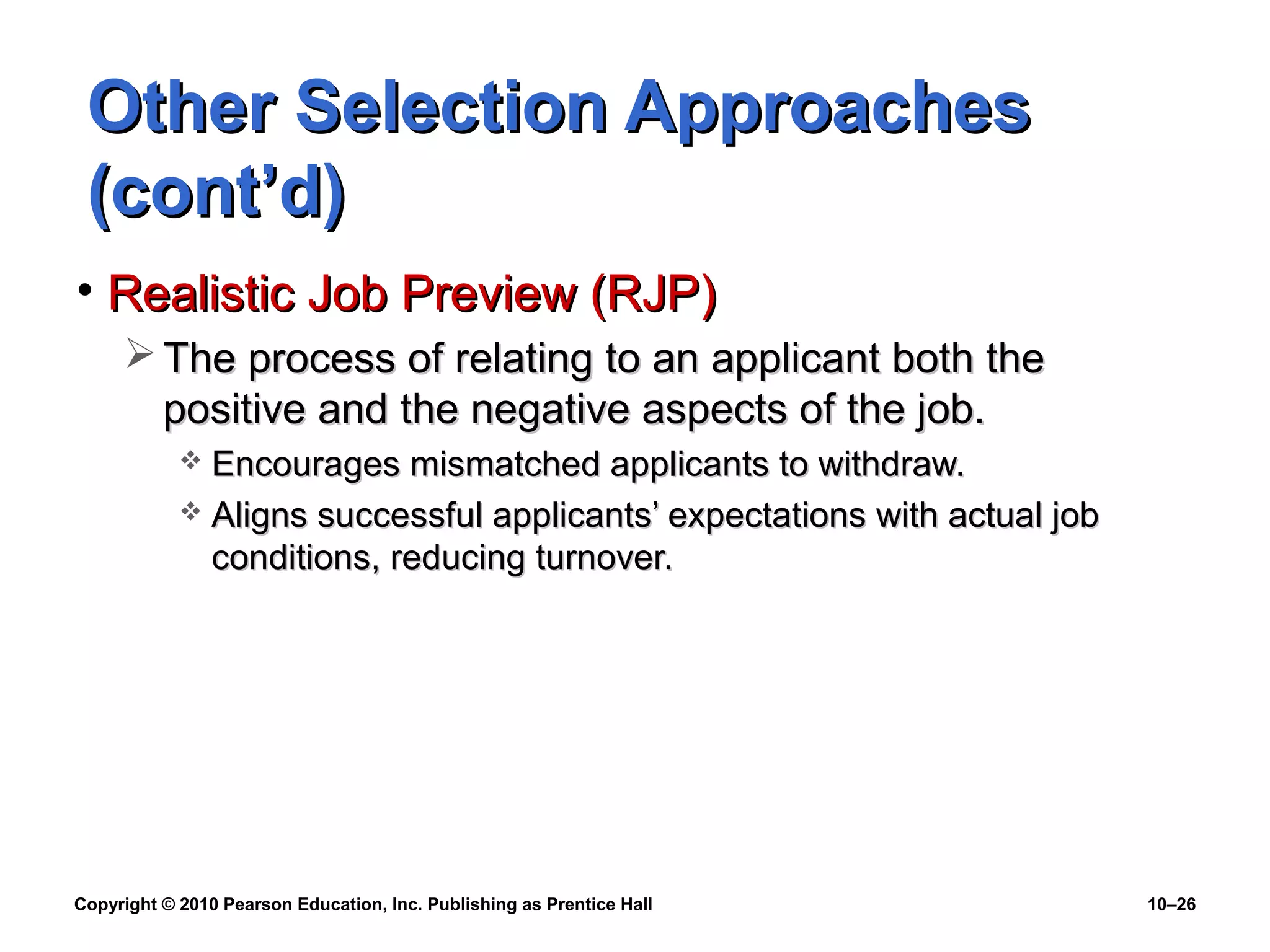 Other Selection Approaches (cont’d)

• Realistic Job Preview (RJP)

➢ The process of relating to an applicant both the positive and the negative aspects of the job.

❖ Encourages mismatched applicants to withdraw.

❖ Aligns successful applicants’ expectations with actual job conditions, reducing turnover.

Copyright © 2010 Pearson Education, Inc. Publishing as Prentice Hall

10–26